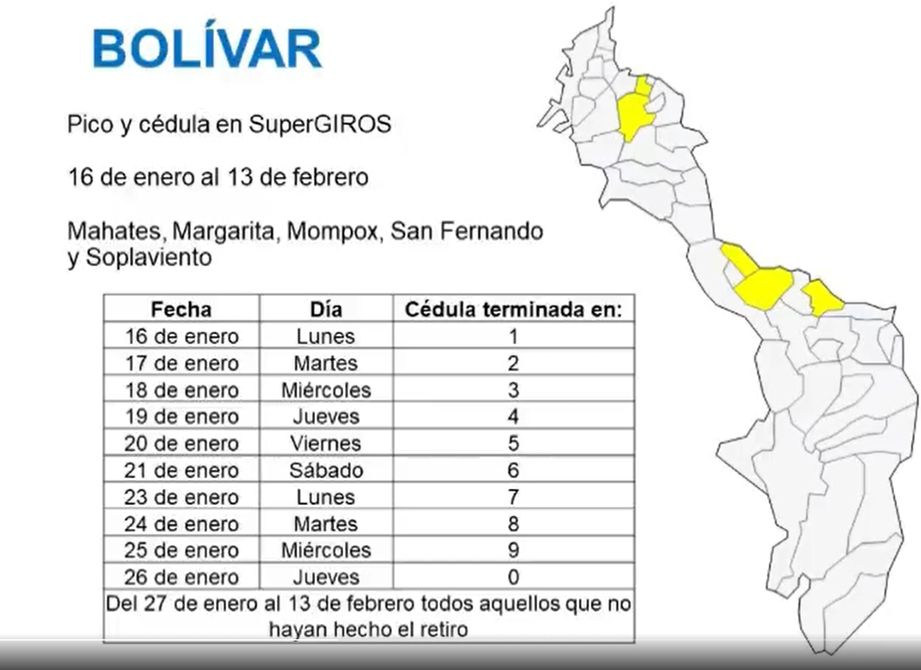 BOLÍVAR

Pico y cédula en SuperGIROS

16 de enero al 13 de febrero

Mahates, Margarita, Mompox, San Fernando y Soplaviento

| Fecha | Día | Cédula terminada en: |
|---|---|---|
| 16 de enero | Lunes | 1 |
| 17 de enero | Martes | 2 |
| 18 de enero | Miércoles | 3 |
| 19 de enero | Jueves | 4 |
| 20 de enero | Viernes | 5 |
| 21 de enero | Sábado | 6 |
| 23 de enero | Lunes | 7 |
| 24 de enero | Martes | 8 |
| 25 de enero | Miércoles | 9 |
| 26 de enero | Jueves | 0 |
| Del 27 de enero al 13 de febrero todos aquellos que no hayan hecho el retiro | | |